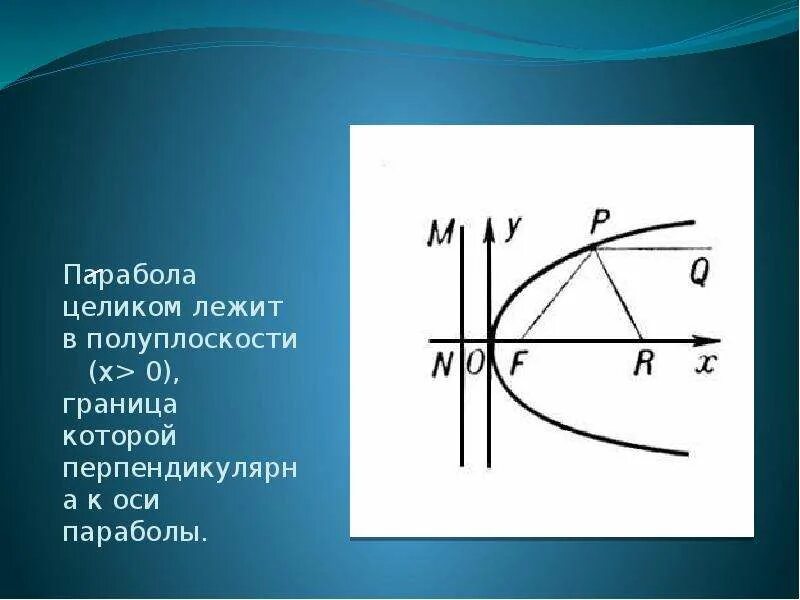 Парабола целиком лежит в полуплоскости (x> 0), граница которой перпендикулярна к оси параболы.

M
y
P
Q
N
O
F
R
x